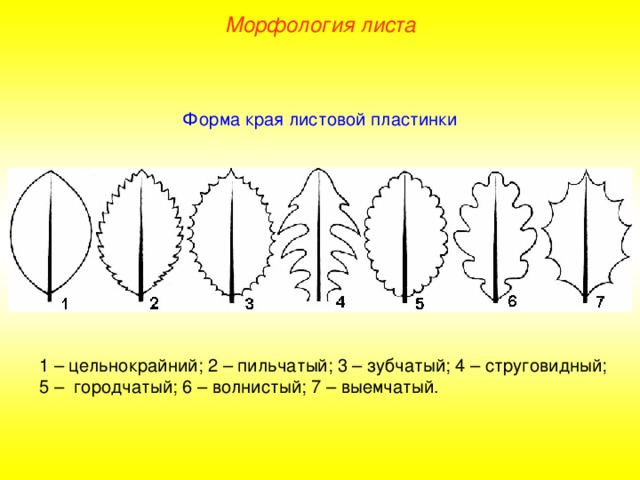 Морфология листа

Форма края листовой пластинки

1 2 3 4 5 6 7

1 – цельнокрайний; 2 – пильчатый; 3 – зубчатый; 4 – струговидный; 5 – городчатый; 6 – волнистый; 7 – выемчатый.